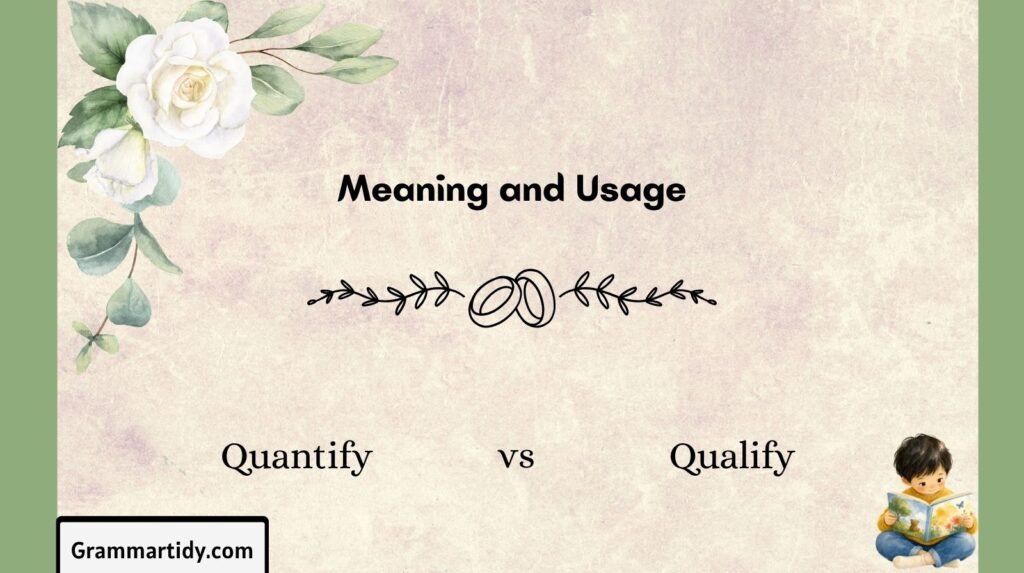 Meaning and Usage

Quantify vs Qualify

Grammartidy.com